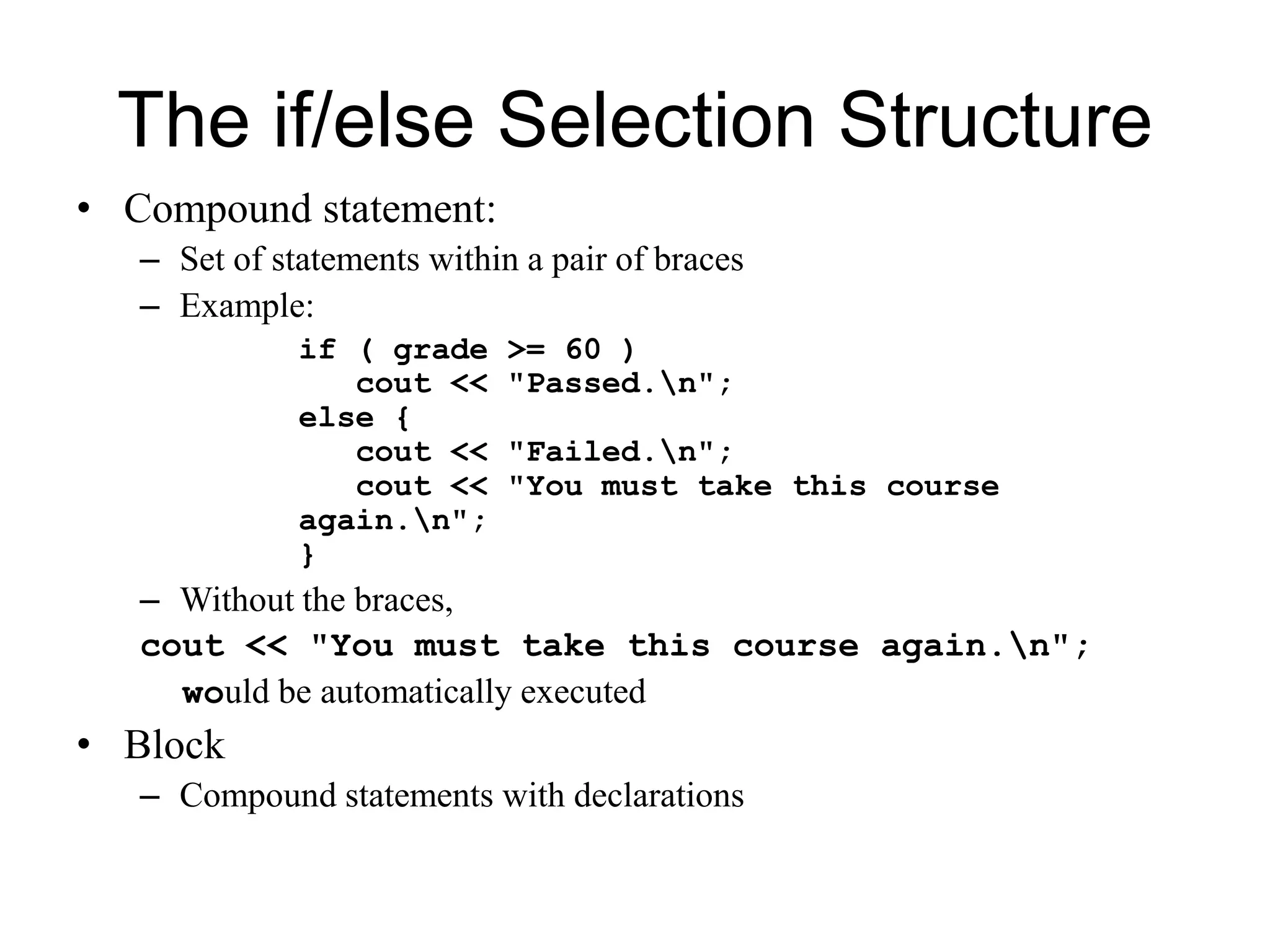 The if/else Selection Structure

• Compound statement:
– Set of statements within a pair of braces
– Example:

if ( grade >= 60 )
   cout << "Passed.\n";
else {
   cout << "Failed.\n";
   cout << "You must take this course
again.\n";
}

– Without the braces,
cout << "You must take this course again.\n";
would be automatically executed

• Block
– Compound statements with declarations